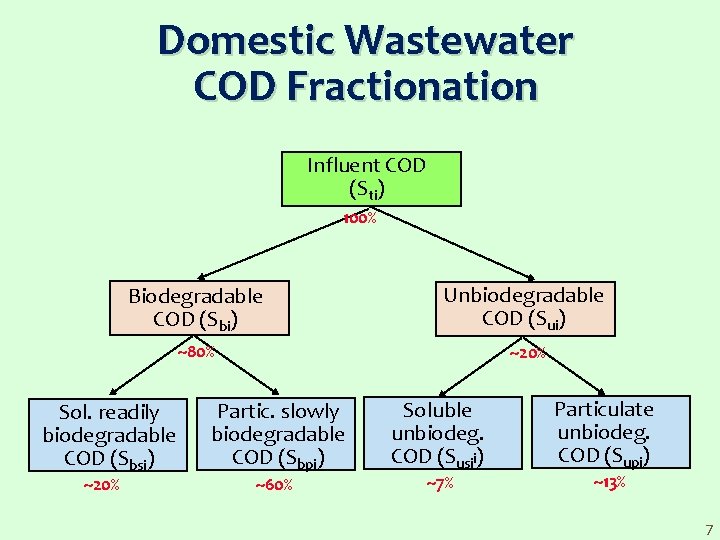 Domestic Wastewater COD Fractionation

Influent COD ($S_{ti}$)

100%

Biodegradable COD ($S_{bi}$)

Unbiodegradable COD ($S_{ui}$)

~80%

~20%

Sol. readily biodegradable COD ($S_{bsi}$)

Partic. slowly biodegradable COD ($S_{bpi}$)

Soluble unbiodeg. COD ($S_{usi}$)

Particulate unbiodeg. COD ($S_{upi}$)

~20%

~60%

~7%

~13%

7